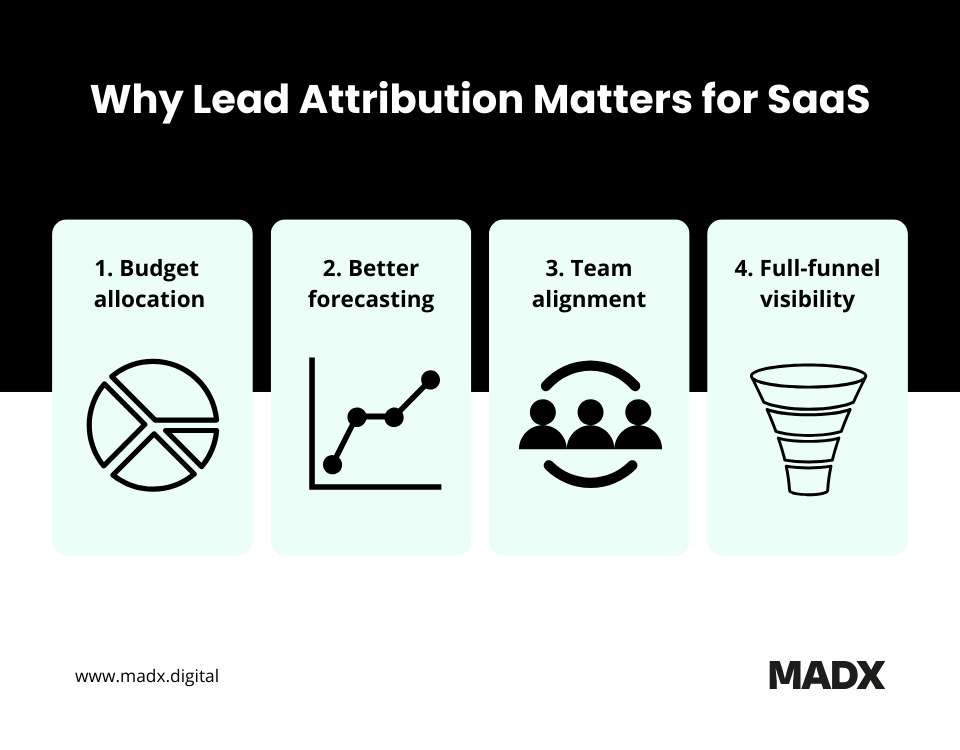 Why Lead Attribution Matters for SaaS

1. Budget allocation

2. Better forecasting

3. Team alignment

4. Full-funnel visibility

www.madx.digital

MADX